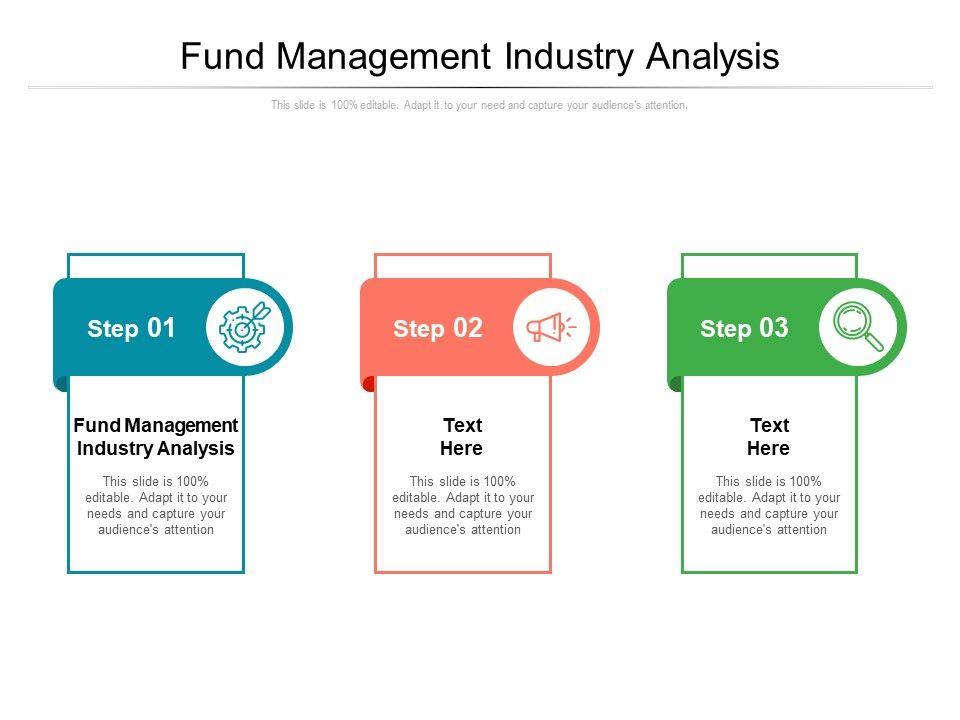 Fund Management Industry Analysis

This slide is 100% editable. Adapt it to your need and capture your audience's attention.

Step 01

Fund Management Industry Analysis

This slide is 100% editable. Adapt it to your needs and capture your audience's attention

Step 02

Text Here

This slide is 100% editable. Adapt it to your needs and capture your audience's attention

Step 03

Text Here

This slide is 100% editable. Adapt it to your needs and capture your audience's attention